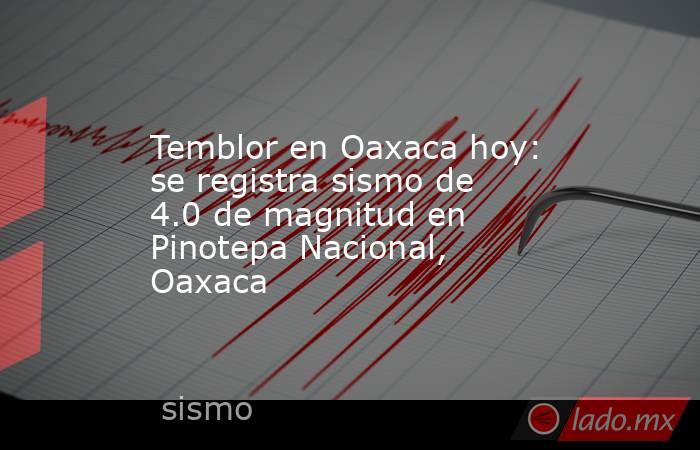 Temblor en Oaxaca hoy: se registra sismo de 4.0 de magnitud en Pinotepa Nacional, Oaxaca

sismo

lado.mx